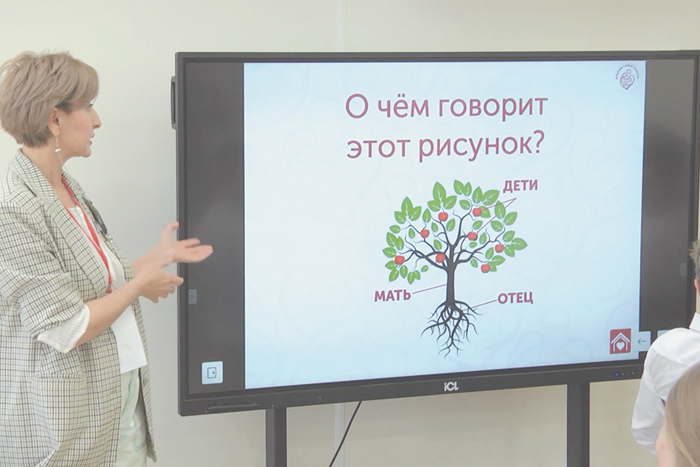 О чём говорит этот рисунок?

ДЕТИ

МАТЬ

ОТЕЦ

ICL